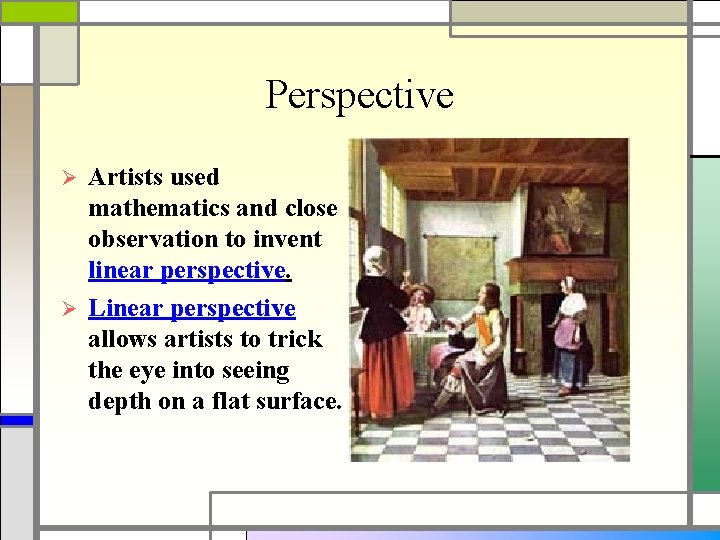 Perspective

➢ Artists used mathematics and close observation to invent linear perspective.

➢ Linear perspective allows artists to trick the eye into seeing depth on a flat surface.